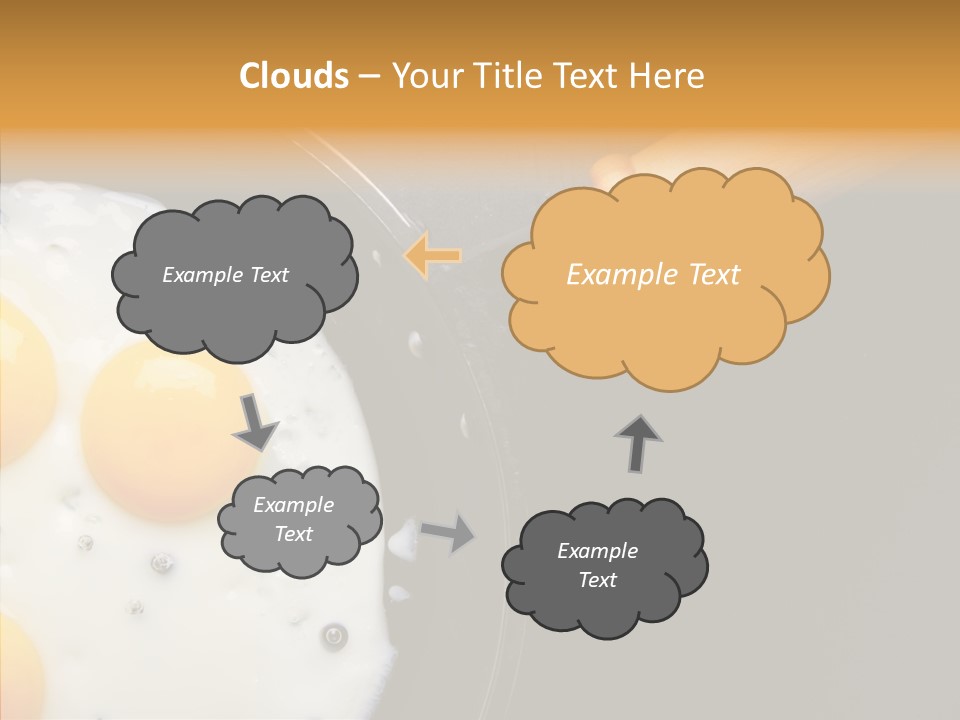 Clouds – Your Title Text Here

Example Text

Example Text

Example Text

Example Text